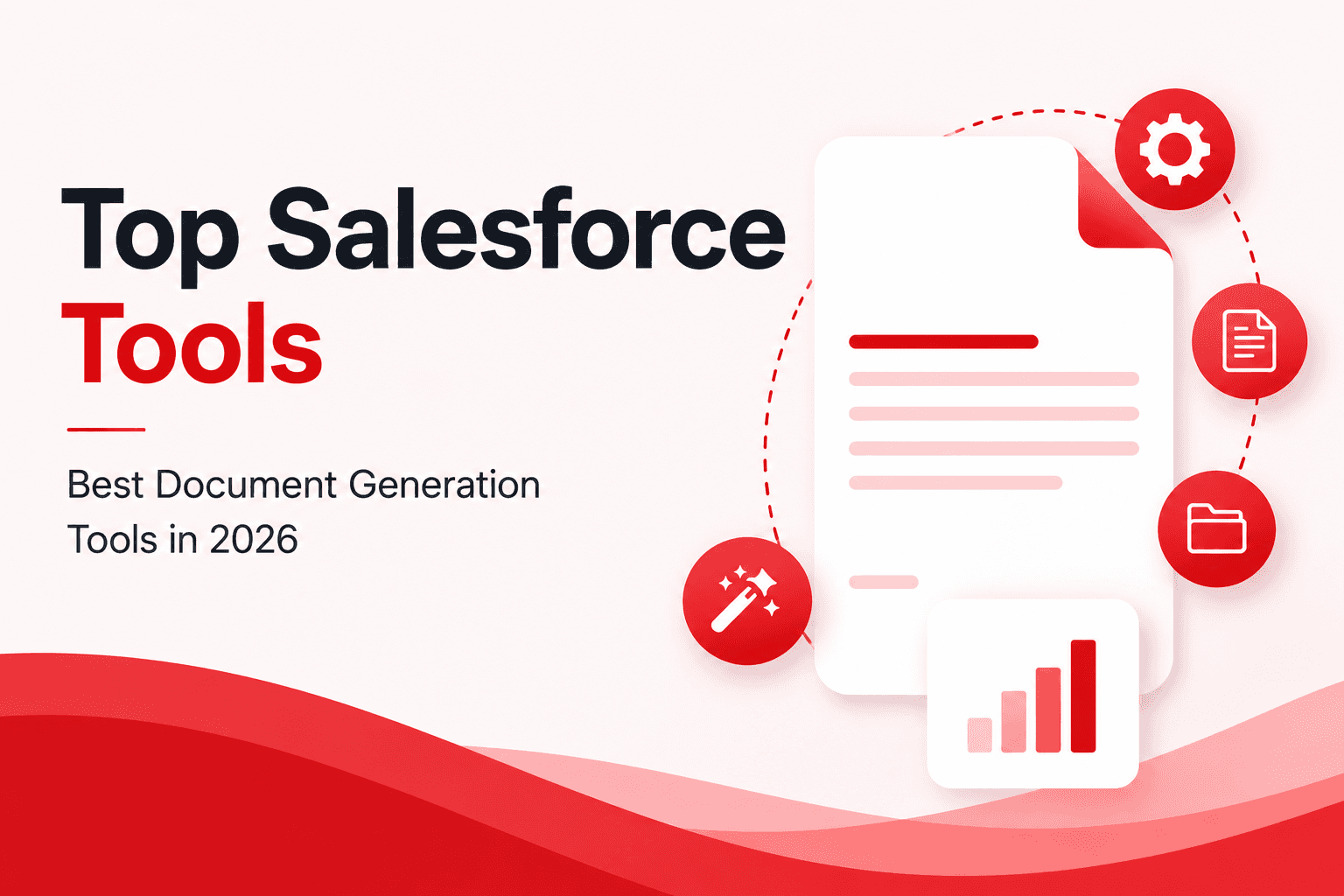 Top Salesforce Tools

Best Document Generation Tools in 2026